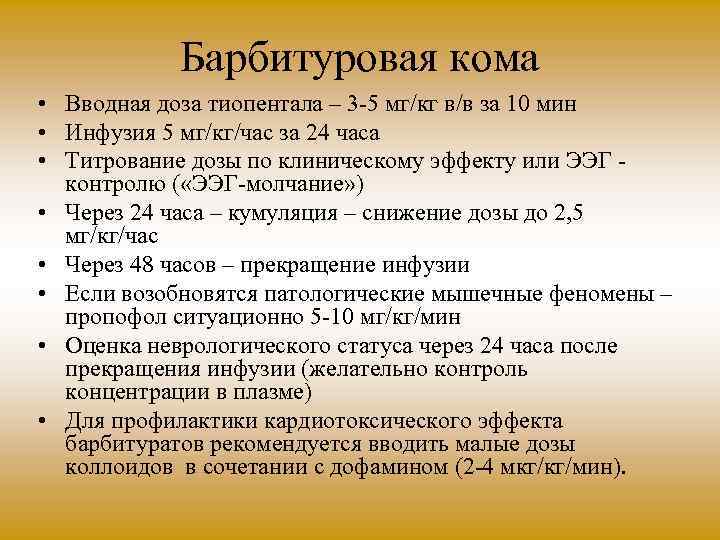 Барбитуровая кома

• Вводная доза тиопентала – 3-5 мг/кг в/в за 10 мин
• Инфузия 5 мг/кг/час за 24 часа
• Титрование дозы по клиническому эффекту или ЭЭГ - контролю («ЭЭГ-молчание»)
• Через 24 часа – кумуляция – снижение дозы до 2,5 мг/кг/час
• Через 48 часов – прекращение инфузии
• Если возобновятся патологические мышечные феномены – пропофол ситуационно 5-10 мг/кг/мин
• Оценка неврологического статуса через 24 часа после прекращения инфузии (желательно контроль концентрации в плазме)
• Для профилактики кардиотоксического эффекта барбитуратов рекомендуется вводить малые дозы коллоидов в сочетании с дофамином (2-4 мкг/кг/мин).